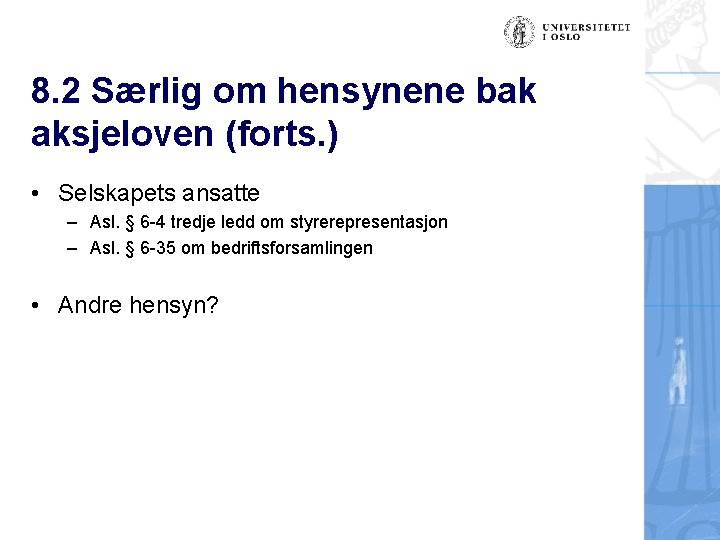 UNIVERSITETET I OSLO

8.2 Særlig om hensynene bak aksjeloven (forts.)

• Selskapets ansatte
– Asl. § 6-4 tredje ledd om styrerepresentasjon
– Asl. § 6-35 om bedriftsforsamlingen

• Andre hensyn?